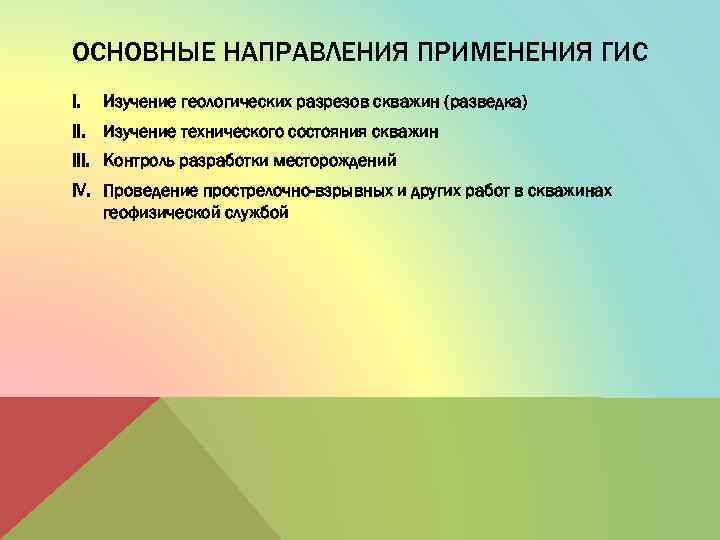 ОСНОВНЫЕ НАПРАВЛЕНИЯ ПРИМЕНЕНИЯ ГИС

I. Изучение геологических разрезов скважин (разведка)
II. Изучение технического состояния скважин
III. Контроль разработки месторождений
IV. Проведение прострелочно-взрывных и других работ в скважинах геофизической службой